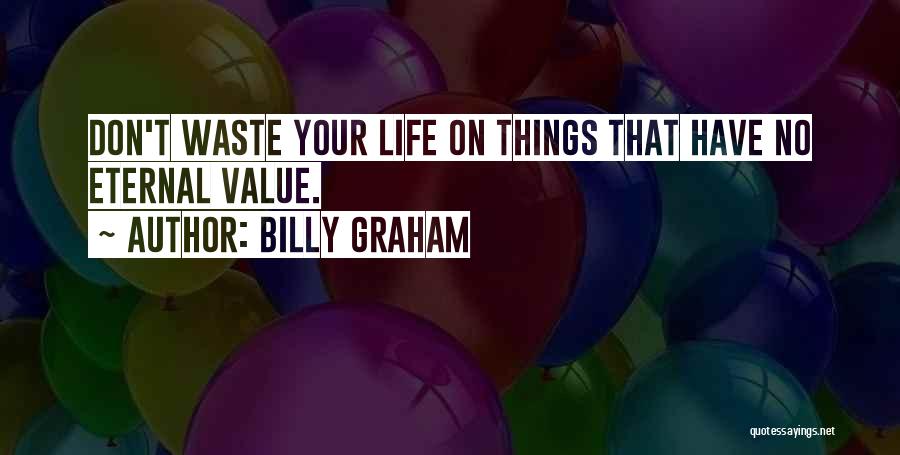 DON'T WASTE YOUR LIFE ON THINGS THAT HAVE NO ETERNAL VALUE.

~ AUTHOR: BILLY GRAHAM

quotessayings.net